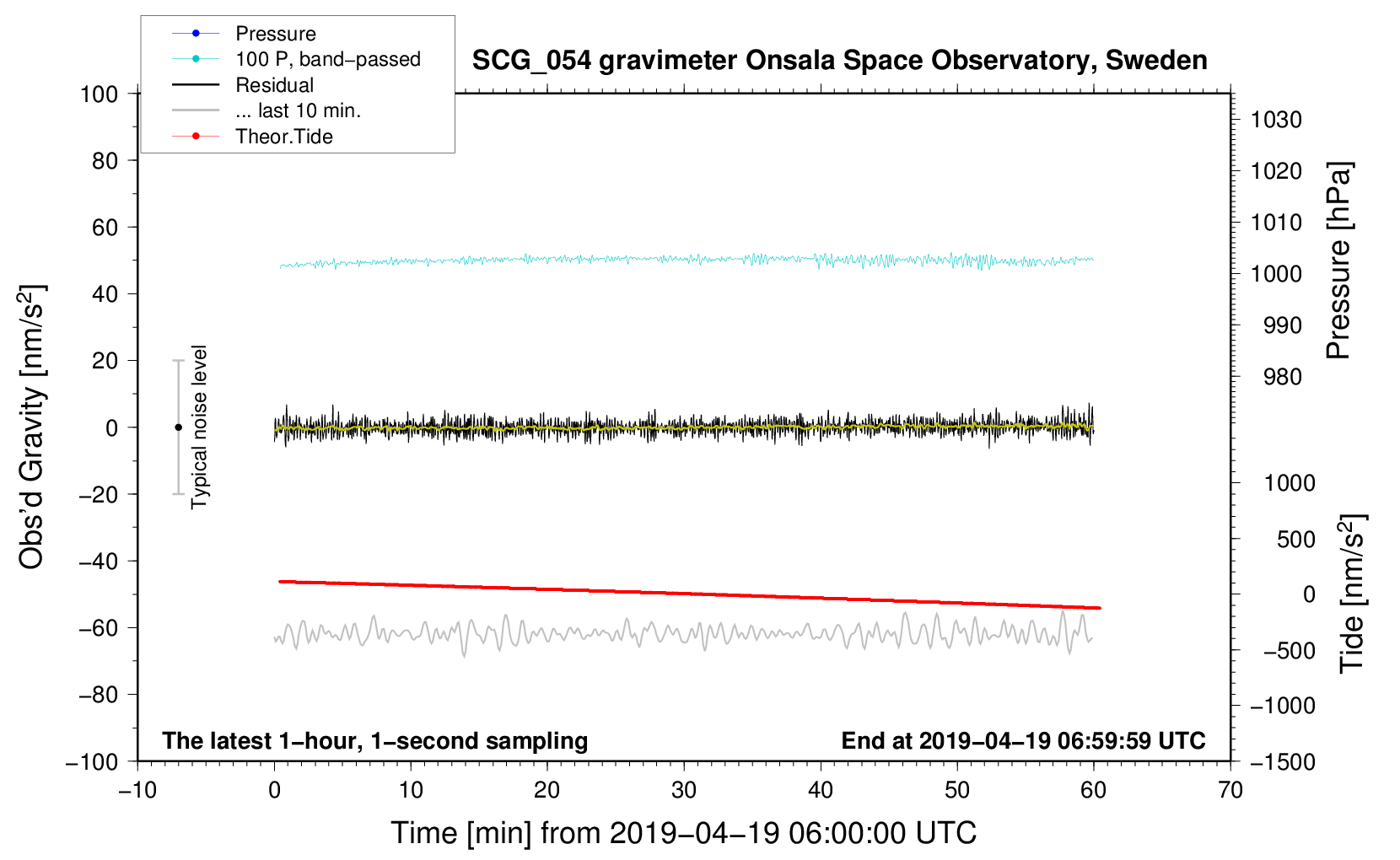 Pressure
100 P, band−passed
Residual
... last 10 min.
Theor.Tide

SCG_054 gravimeter Onsala Space Observatory, Sweden

100
80
60
40
20
0
−20
−40
−60
−80
−100

Obs'd Gravity [nm/s$^2$]

Typical noise level

1030
1020
1010
1000
990
980

Pressure [hPa]

1000
500
0
−500
−1000
−1500

Tide [nm/s$^2$]

The latest 1−hour, 1−second sampling

End at 2019−04−19 06:59:59 UTC

−10
0
10
20
30
40
50
60
70

Time [min] from 2019−04−19 06:00:00 UTC